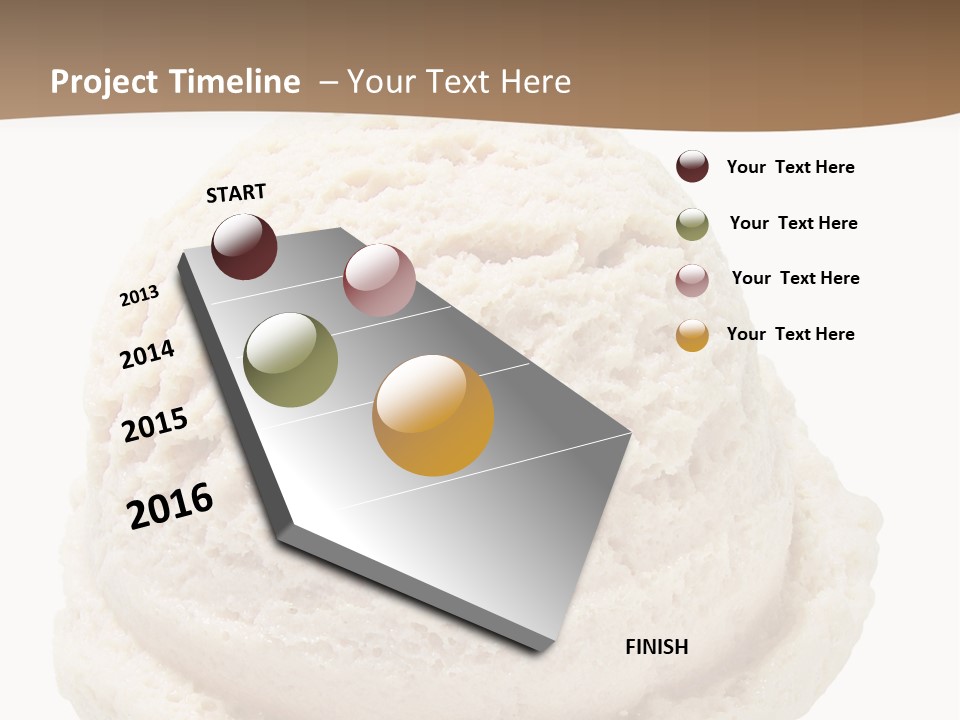 Project Timeline – Your Text Here

START

2013

2014

2015

2016

FINISH

Your Text Here

Your Text Here

Your Text Here

Your Text Here